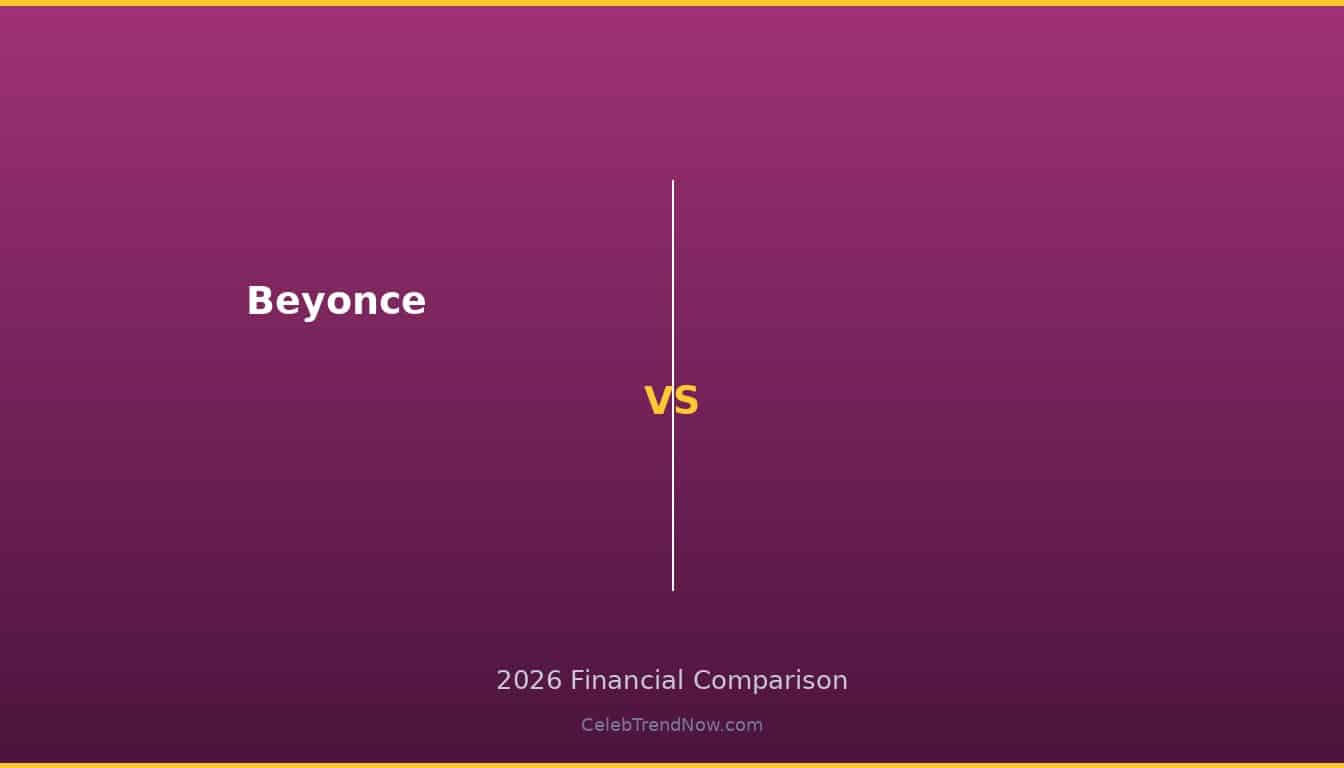 Beyonce

VS

2026 Financial Comparison

CelebTrendNow.com